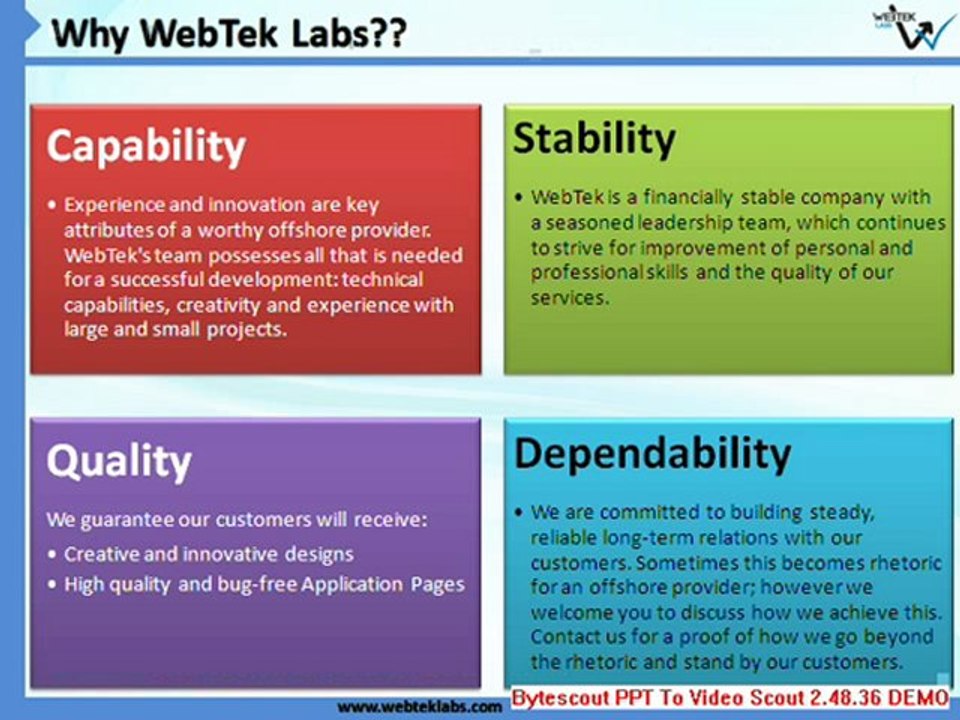 Why WebTek Labs??

WEBTEK LABS

Capability

• Experience and innovation are key attributes of a worthy offshore provider. WebTek's team possesses all that is needed for a successful development: technical capabilities, creativity and experience with large and small projects.

Stability

• WebTek is a financially stable company with a seasoned leadership team, which continues to strive for improvement of personal and professional skills and the quality of our services.

Quality

We guarantee our customers will receive:

• Creative and innovative designs
• High quality and bug-free Application Pages

Dependability

• We are committed to building steady, reliable long-term relations with our customers. Sometimes this becomes rhetoric for an offshore provider; however we welcome you to discuss how we achieve this. Contact us for a proof of how we go beyond the rhetoric and stand by our customers.

www.webteklabs.com

Bytescout PPT To Video Scout 2.48.36 DEMO